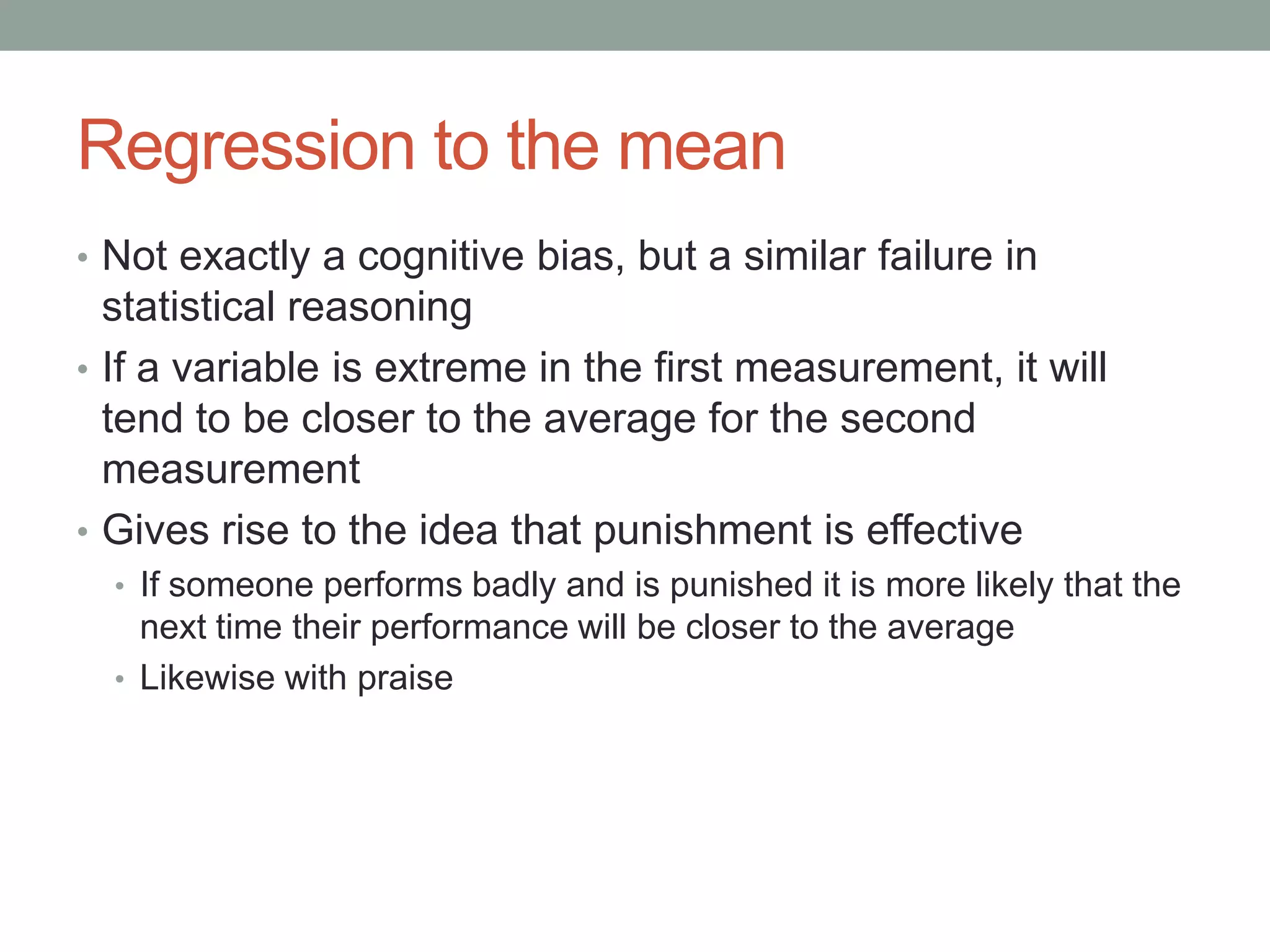 Regression to the mean

• Not exactly a cognitive bias, but a similar failure in statistical reasoning
• If a variable is extreme in the first measurement, it will tend to be closer to the average for the second measurement
• Gives rise to the idea that punishment is effective
  • If someone performs badly and is punished it is more likely that the next time their performance will be closer to the average
  • Likewise with praise